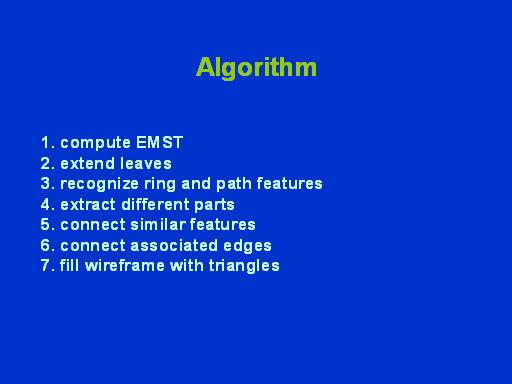 Algorithm

1. compute EMST
2. extend leaves
3. recognize ring and path features
4. extract different parts
5. connect similar features
6. connect associated edges
7. fill wireframe with triangles